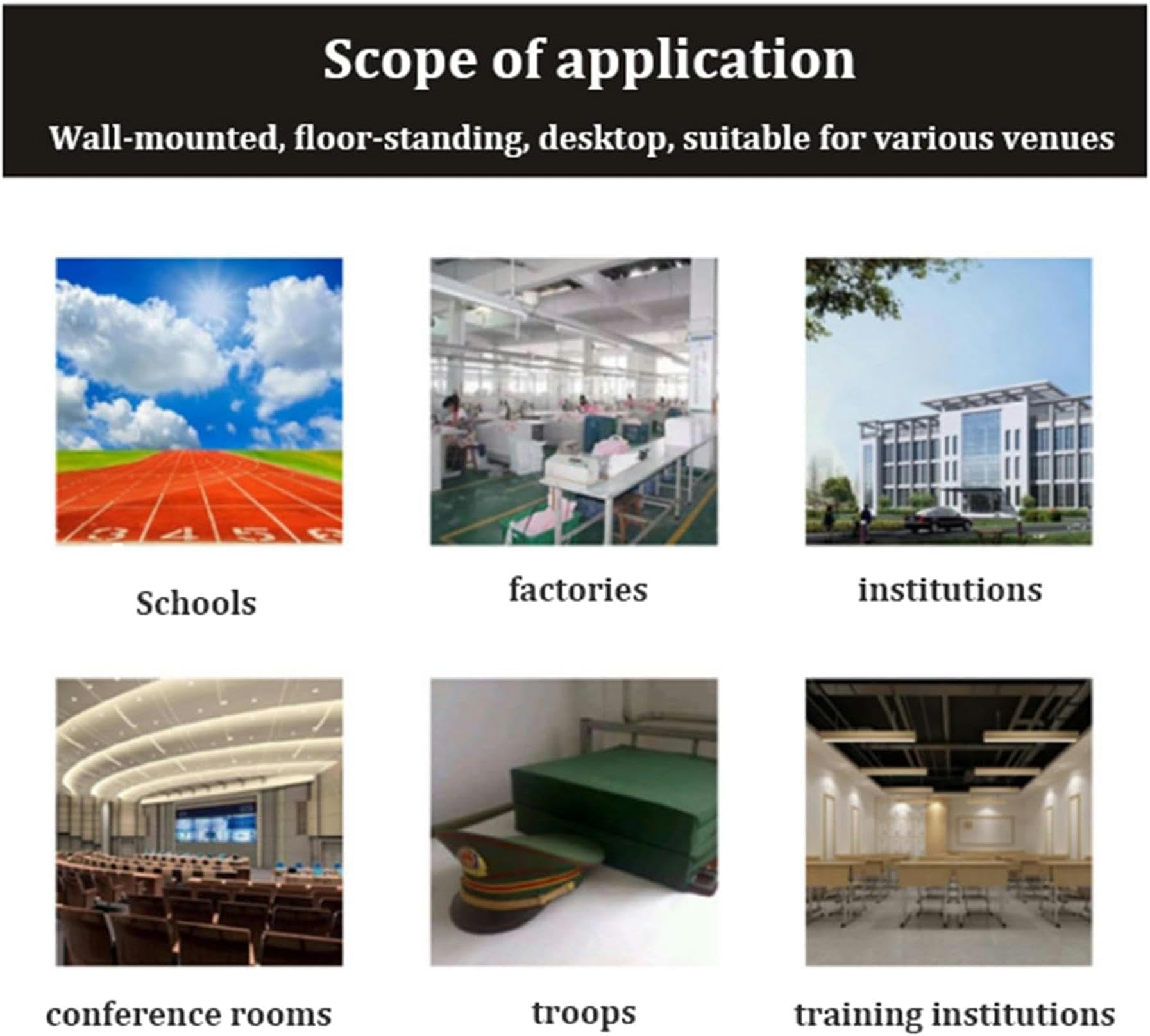 Scope of application

Wall-mounted, floor-standing, desktop, suitable for various venues

3 4 5 6

Schools

factories

institutions

conference rooms

troops

training institutions